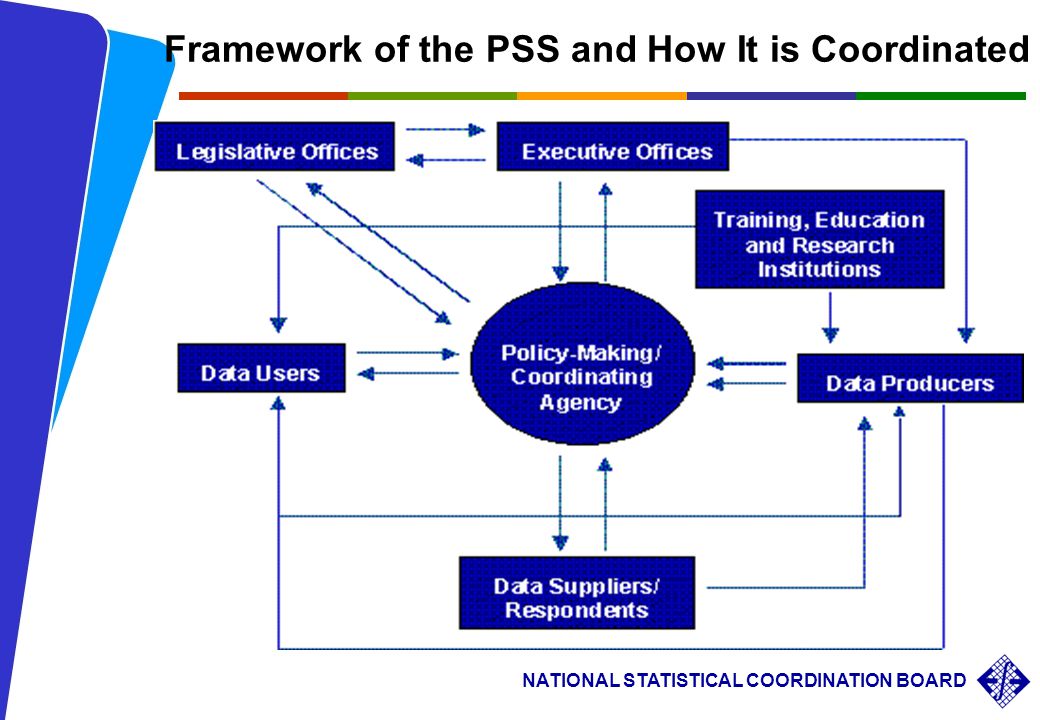 Framework of the PSS and How It is Coordinated

Legislative Offices

Executive Offices

Training, Education and Research Institutions

Data Users

Policy-Making/ Coordinating Agency

Data Producers

Data Suppliers/ Respondents

NATIONAL STATISTICAL COORDINATION BOARD